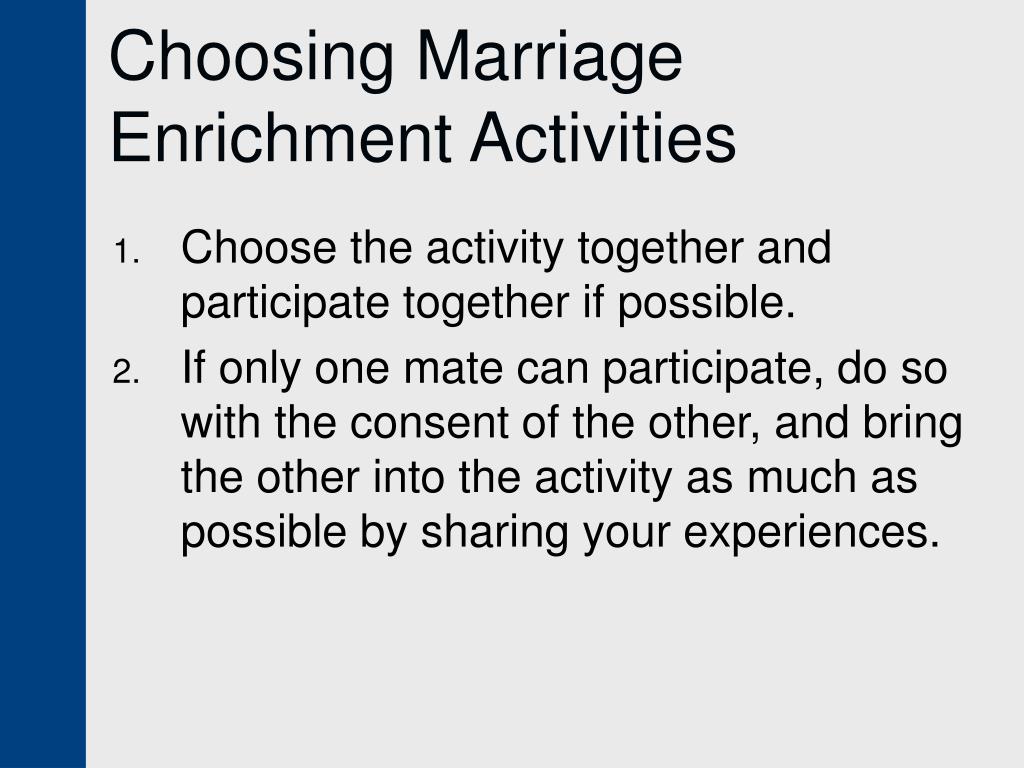 Choosing Marriage Enrichment Activities

1. Choose the activity together and participate together if possible.
2. If only one mate can participate, do so with the consent of the other, and bring the other into the activity as much as possible by sharing your experiences.